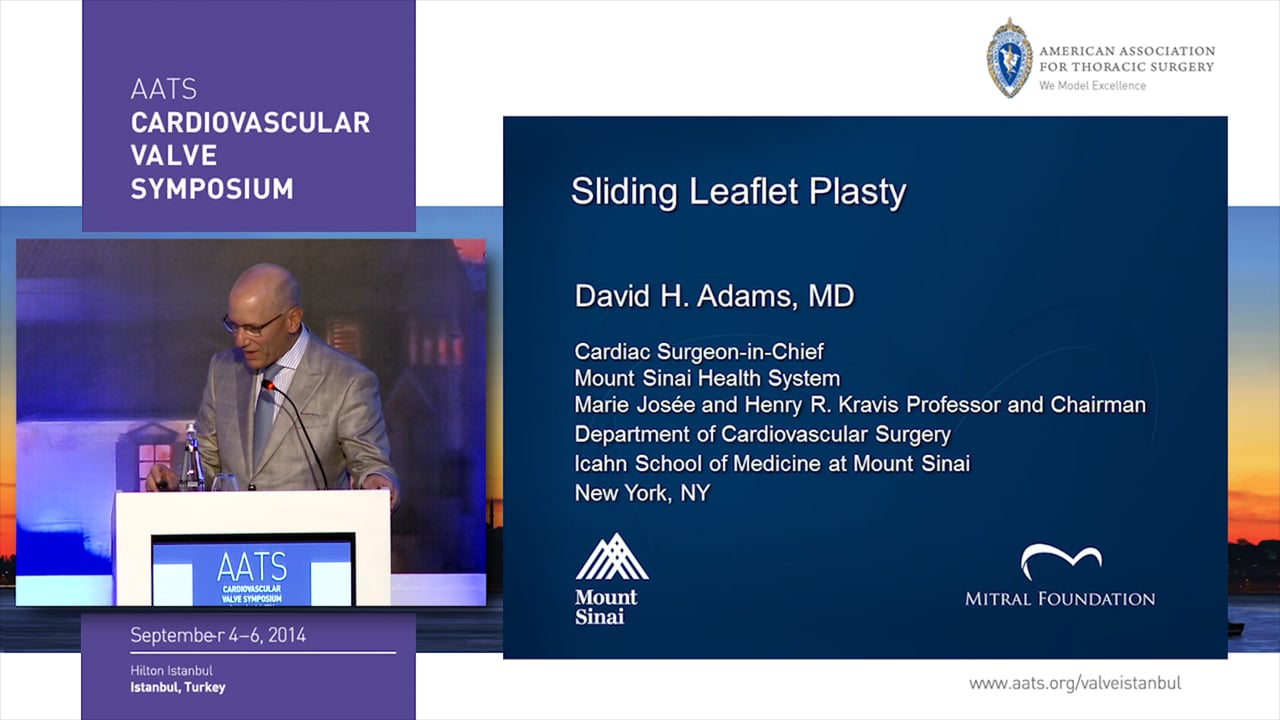 AATS
CARDIOVASCULAR
VALVE
SYMPOSIUM

AMERICAN ASSOCIATION
FOR THORACIC SURGERY
We Model Excellence

Sliding Leaflet Plasty

David H. Adams, MD

Cardiac Surgeon-in-Chief
Mount Sinai Health System
Marie Josée and Henry R. Kravis Professor and Chairman
Department of Cardiovascular Surgery
Icahn School of Medicine at Mount Sinai
New York, NY

Mount Sinai

MITRAL FOUNDATION

AATS
CARDIOVASCULAR
VALVE SYMPOSIUM

September 4–6, 2014
Hilton Istanbul
Istanbul, Turkey

www.aats.org/valveistanbul